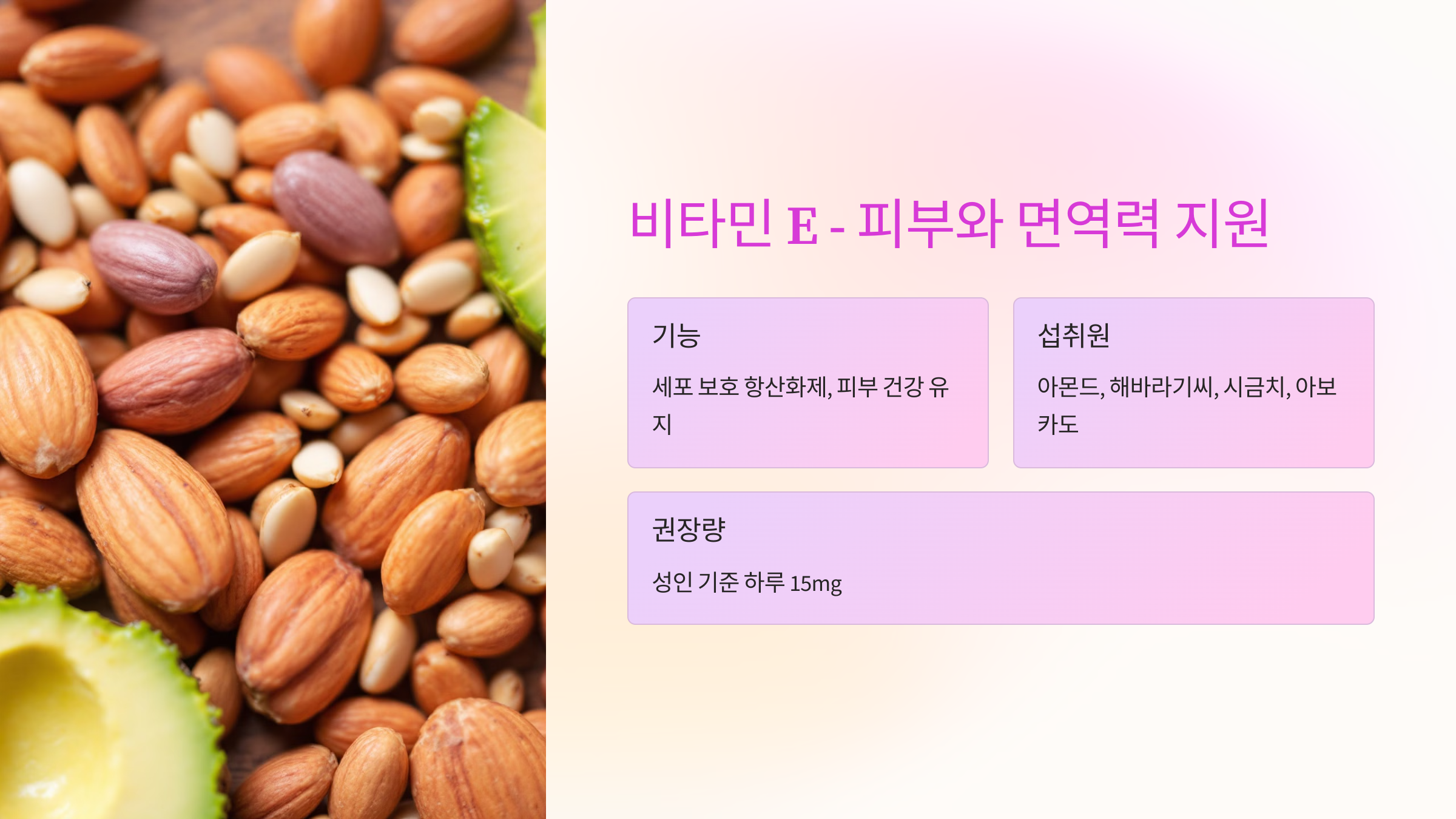 비타민 E - 피부와 면역력 지원

기능

세포 보호 항산화제, 피부 건강 유지

섭취원

아몬드, 해바라기씨, 시금치, 아보카도

권장량

성인 기준 하루 15mg